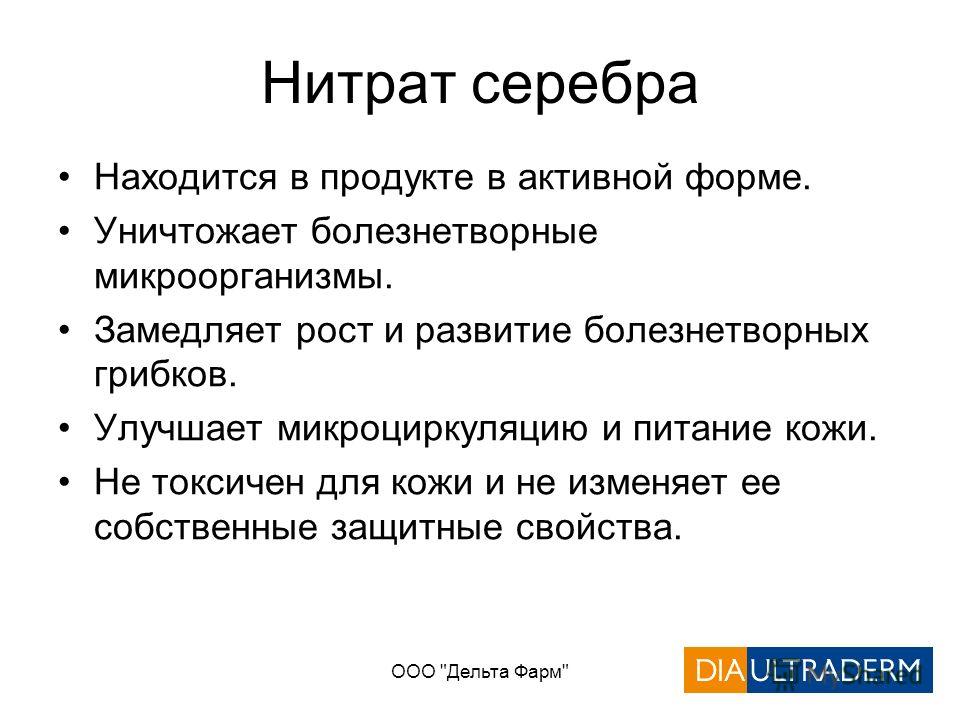 Нитрат серебра

• Находится в продукте в активной форме.
• Уничтожает болезнетворные микроорганизмы.
• Замедляет рост и развитие болезнетворных грибков.
• Улучшает микроциркуляцию и питание кожи.
• Не токсичен для кожи и не изменяет ее собственные защитные свойства.

ООО "Дельта Фарм"

DIA ULTRADERM